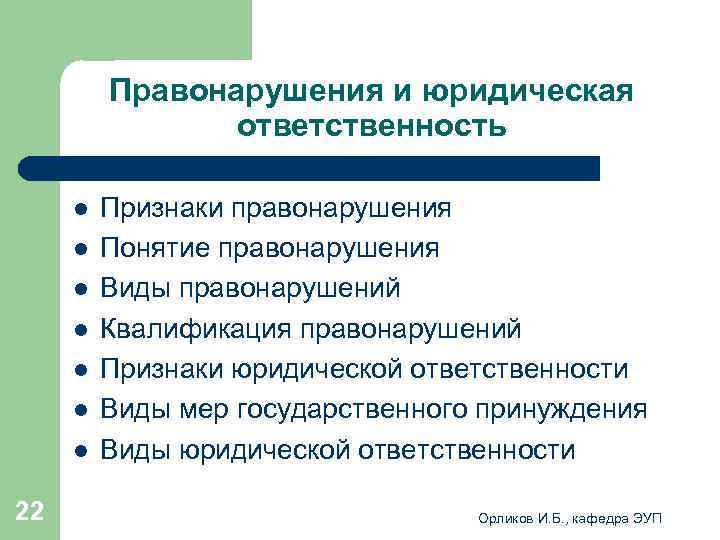 Правонарушения и юридическая ответственность

- Признаки правонарушения
- Понятие правонарушения
- Виды правонарушений
- Квалификация правонарушений
- Признаки юридической ответственности
- Виды мер государственного принуждения
- Виды юридической ответственности

22

Орликов И.Б., кафедра ЭУП